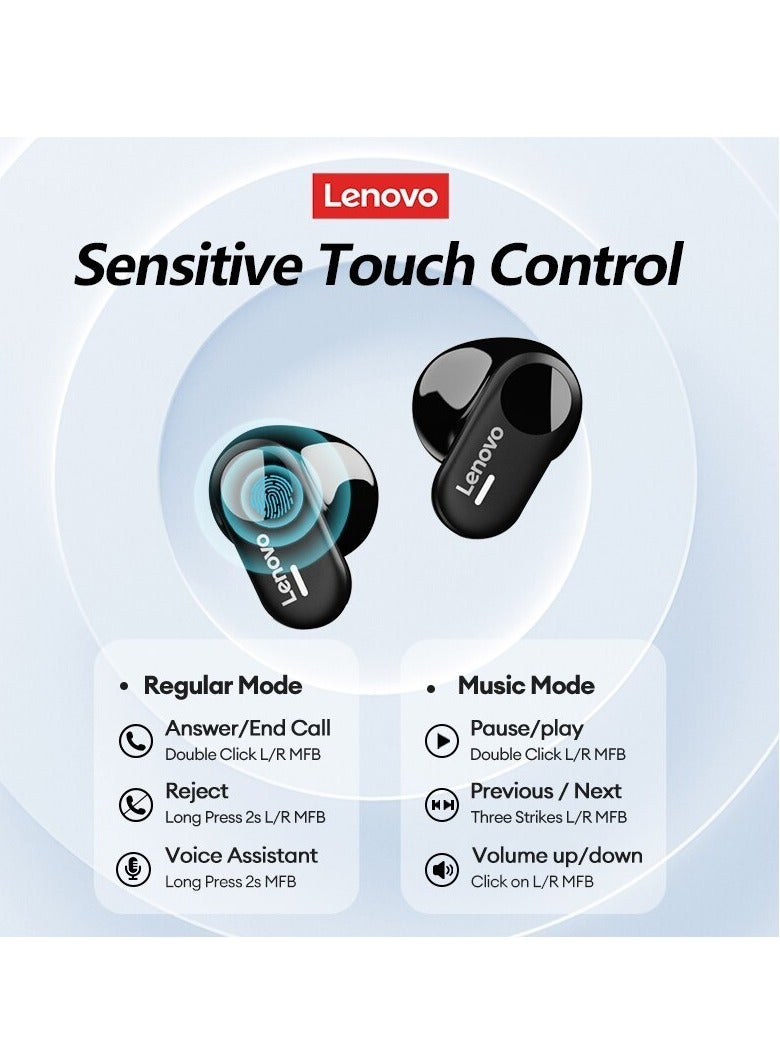 Lenovo

Sensitive Touch Control

Lenovo

Lenovo

• Regular Mode

Answer/End Call
Double Click L/R MFB

Reject
Long Press 2s L/R MFB

Voice Assistant
Long Press 2s MFB

• Music Mode

Pause/play
Double Click L/R MFB

Previous / Next
Three Strikes L/R MFB

Volume up/down
Click on L/R MFB